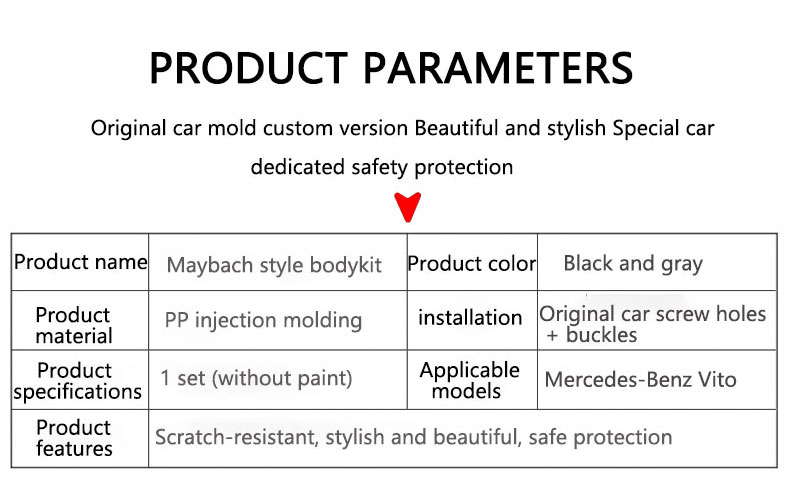 PRODUCT PARAMETERS

Original car mold custom version Beautiful and stylish Special car dedicated safety protection

| Product name | Maybach style bodykit | Product color | Black and gray |
|---|---|---|---|
| Product material | PP injection molding | installation | Original car screw holes + buckles |
| Product specifications | 1 set (without paint) | Applicable models | Mercedes-Benz Vito |
| Product features | Scratch-resistant, stylish and beautiful, safe protection | | |